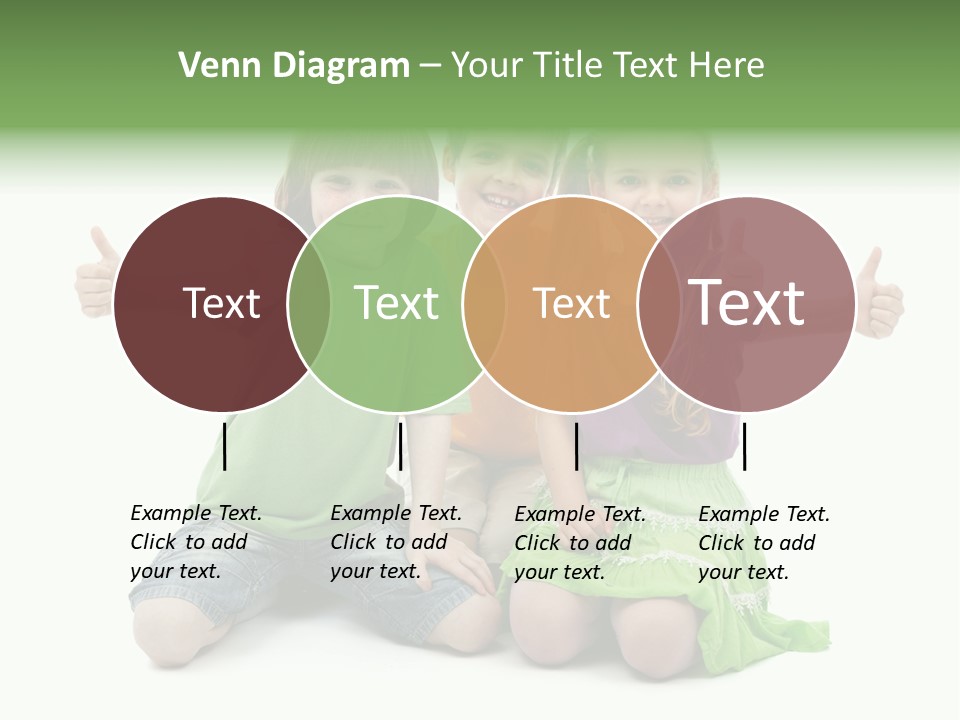 Venn Diagram – Your Title Text Here

Text

Text

Text

Text

Example Text. Click to add your text.

Example Text. Click to add your text.

Example Text. Click to add your text.

Example Text. Click to add your text.